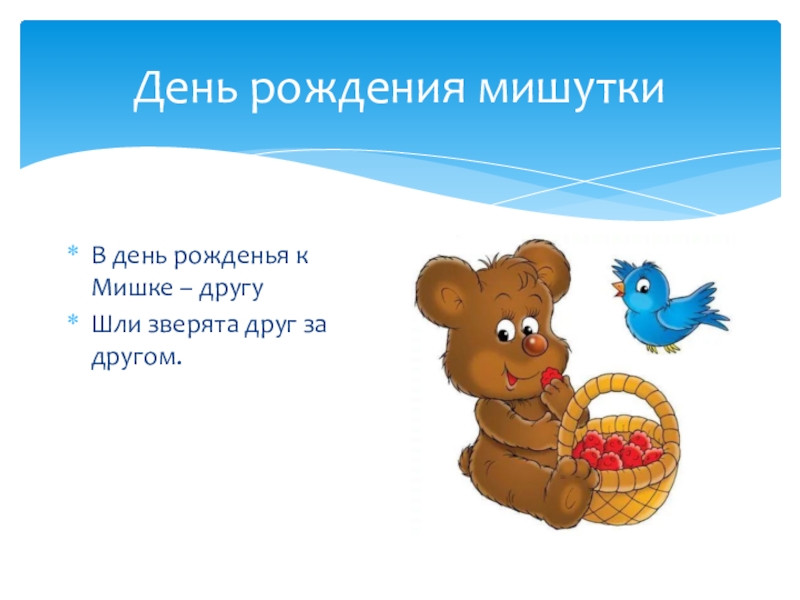 День рождения мишутки

* В день рожденья к Мишке – другу
* Шли зверята друг за другом.